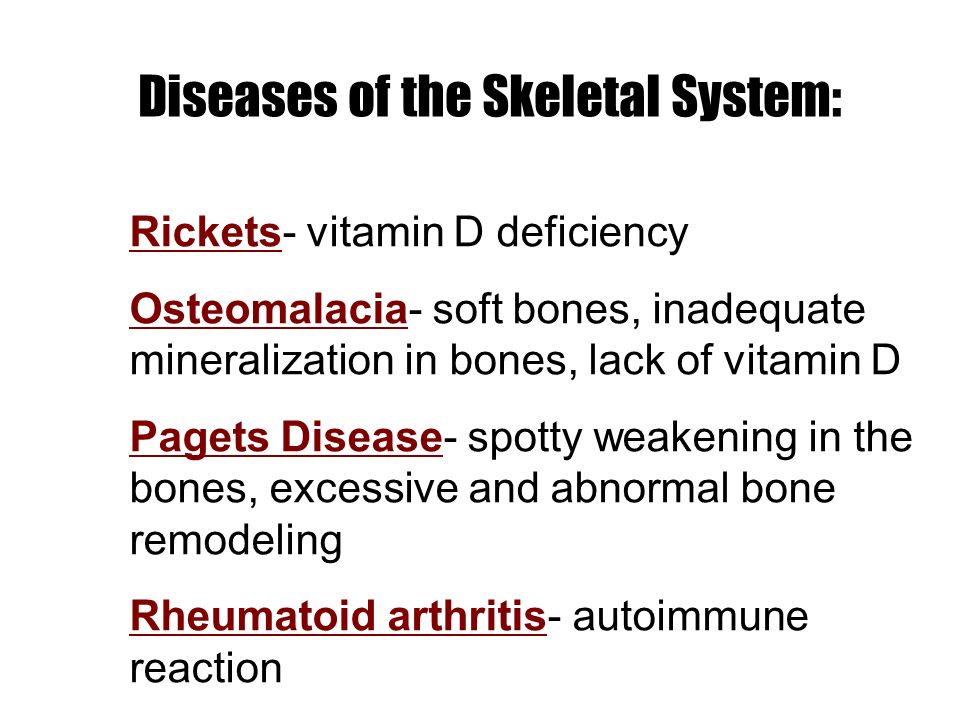 Diseases of the Skeletal System:

Rickets- vitamin D deficiency

Osteomalacia- soft bones, inadequate mineralization in bones, lack of vitamin D

Pagets Disease- spotty weakening in the bones, excessive and abnormal bone remodeling

Rheumatoid arthritis- autoimmune reaction